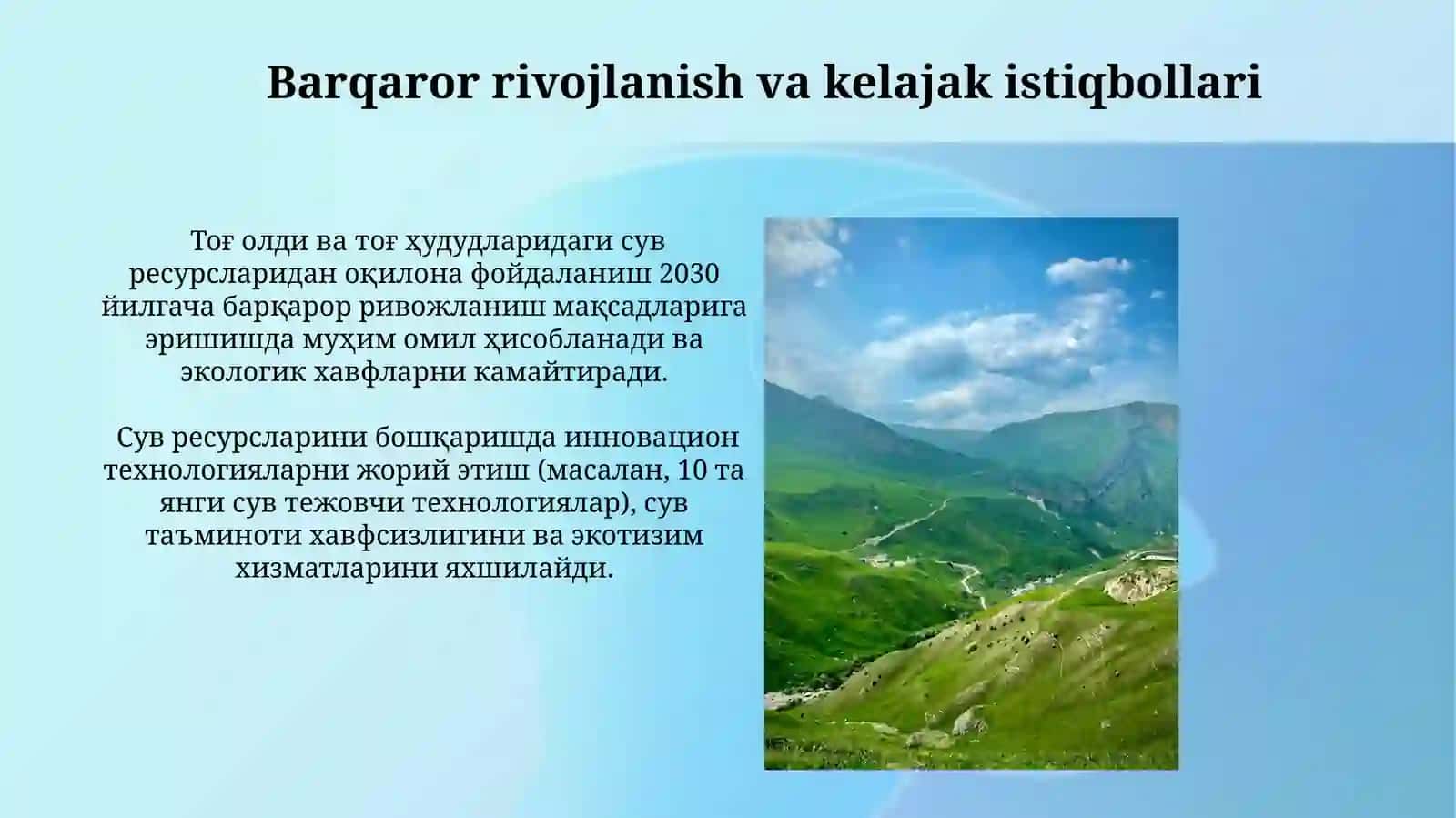 Barqaror rivojlanish va kelajak istiqbollari

Тоғ олди ва тоғ ҳудудларидаги сув ресурсларидан оқилона фойдаланиш 2030 йилгача барқарор ривожланиш мақсадларига эришишда муҳим омил ҳисобланади ва экологик хавфларни камайтиради.

Сув ресурсларини бошқаришда инновацион технологияларни жорий этиш (масалан, 10 та янги сув тежовчи технологиялар), сув таъминоти хавфсизлигини ва экотизим хизматларини яхшилайди.